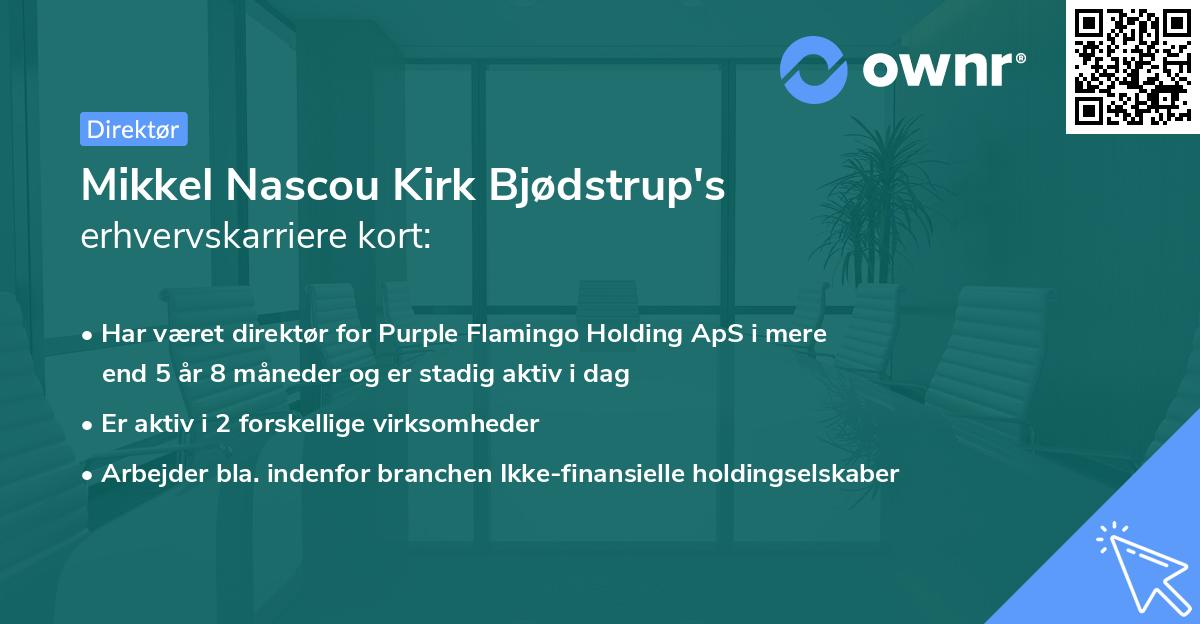 ownr®

Direktør

Mikkel Nascou Kirk Bjødstrup's
erhvervskarriere kort:

• Har været direktør for Purple Flamingo Holding ApS i mere end 5 år 8 måneder og er stadig aktiv i dag
• Er aktiv i 2 forskellige virksomheder
• Arbejder bla. indenfor branchen Ikke-finansielle holdingselskaber